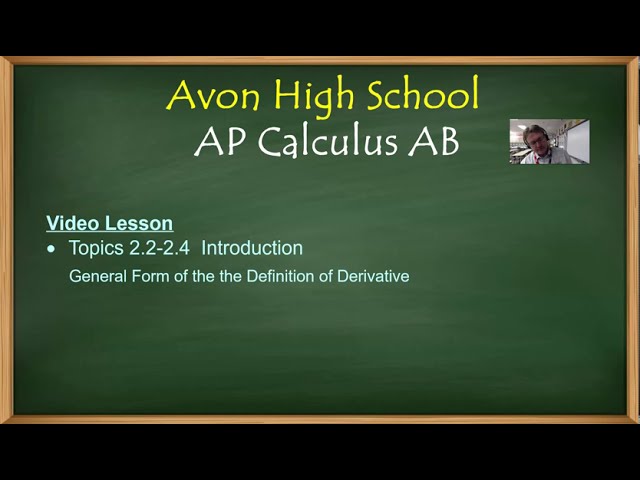 Avon High School
AP Calculus AB

Video Lesson
• Topics 2.2-2.4 Introduction
General Form of the the Definition of Derivative